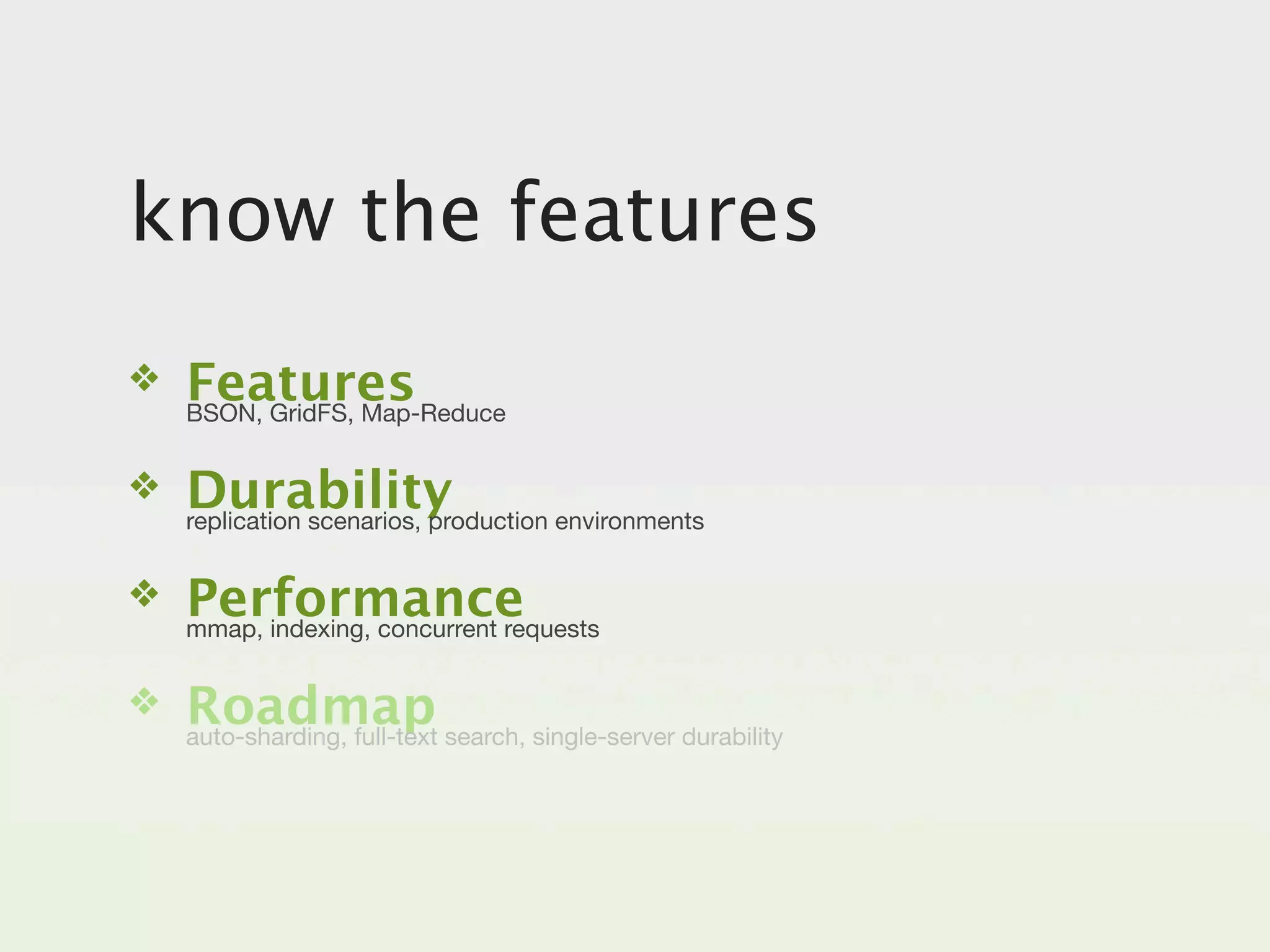 know the features

❖ Features
BSON, GridFS, Map-Reduce

❖ Durability
replication scenarios, production environments

❖ Performance
mmap, indexing, concurrent requests

❖ Roadmap
auto-sharding, full-text search, single-server durability